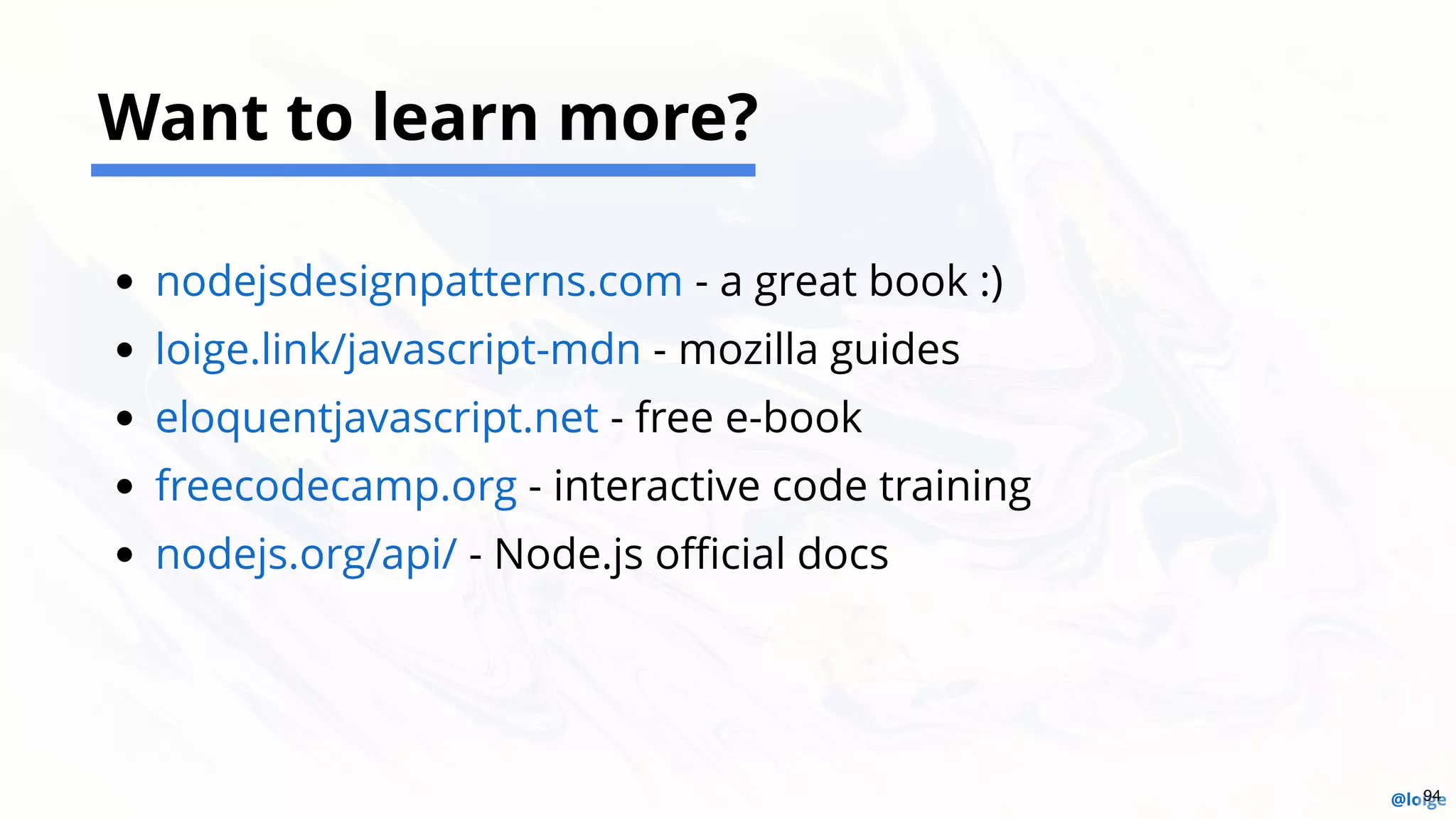 Want to learn more?

- nodejsdesignpatterns.com - a great book :)
- loige.link/javascript-mdn - mozilla guides
- eloquentjavascript.net - free e-book
- freecodecamp.org - interactive code training
- nodejs.org/api/ - Node.js official docs

@loige

94